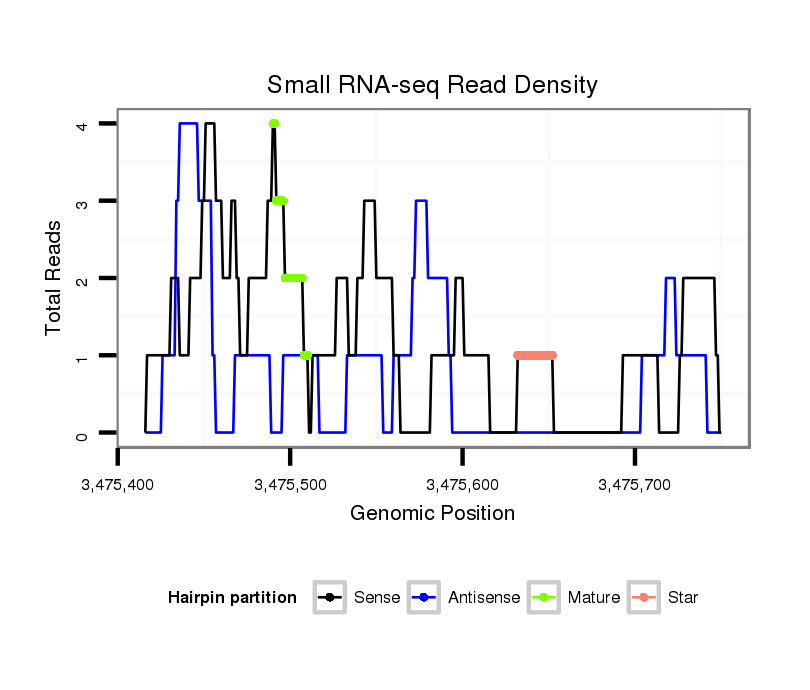 Small RNA-seq Read Density

Total Reads

4
3
2
1
0

3,475,400
3,475,500
3,475,600
3,475,700

Genomic Position

Hairpin partition
Sense
Antisense
Mature
Star